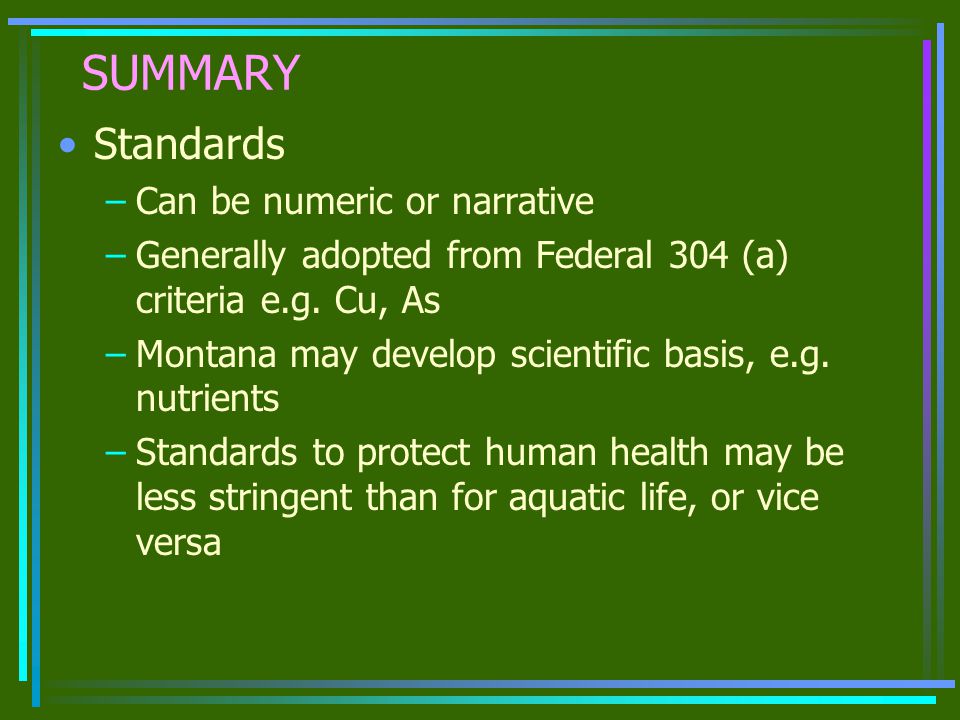 SUMMARY

• Standards

– Can be numeric or narrative

– Generally adopted from Federal 304 (a) criteria e.g. Cu, As

– Montana may develop scientific basis, e.g. nutrients

– Standards to protect human health may be less stringent than for aquatic life, or vice versa